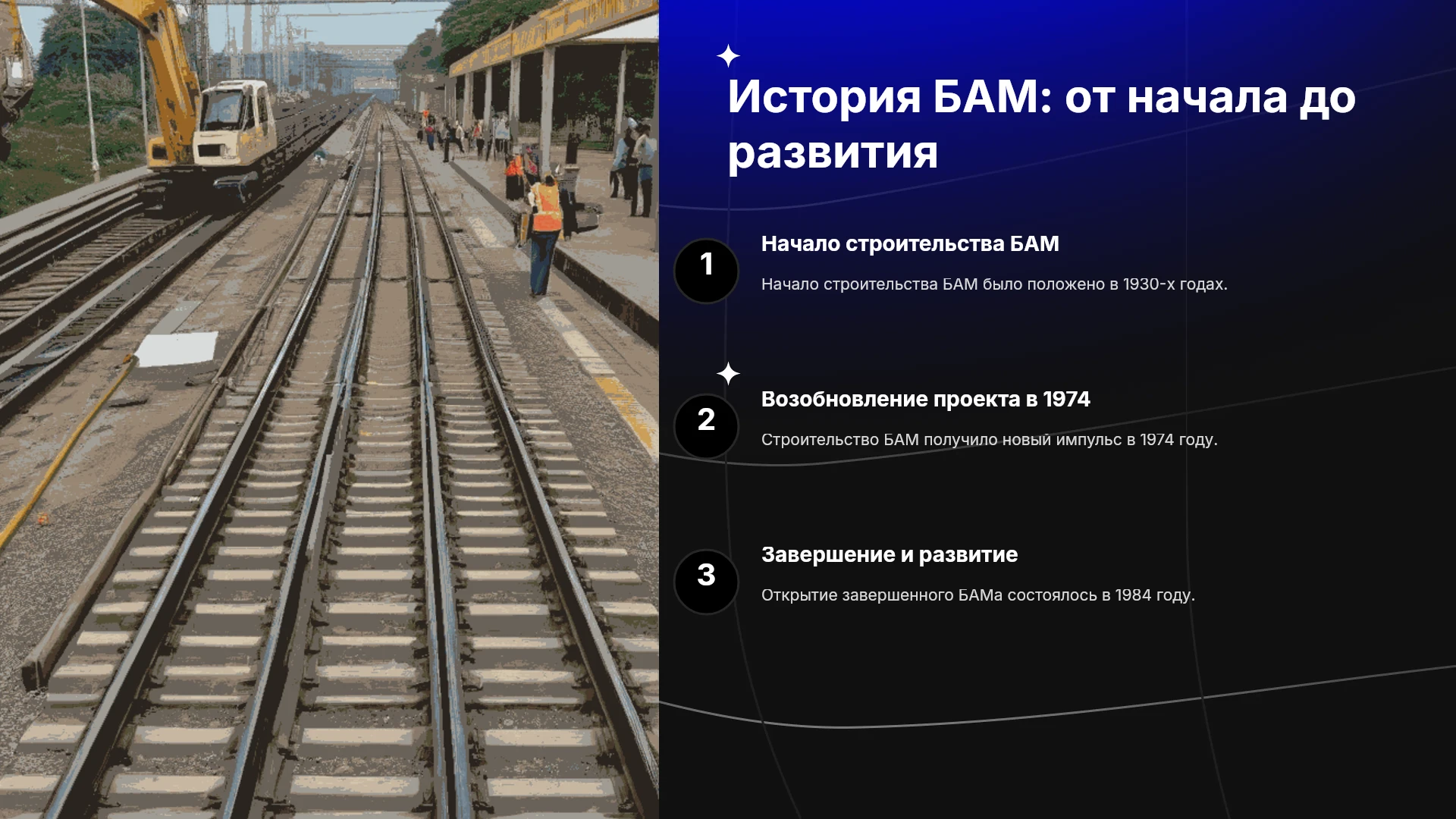 История БАМ: от начала до развития

1

Начало строительства БАМ

Начало строительства БАМ было положено в 1930-х годах.

2

Возобновление проекта в 1974

Строительство БАМ получило новый импульс в 1974 году.

3

Завершение и развитие

Открытие завершенного БАМа состоялось в 1984 году.